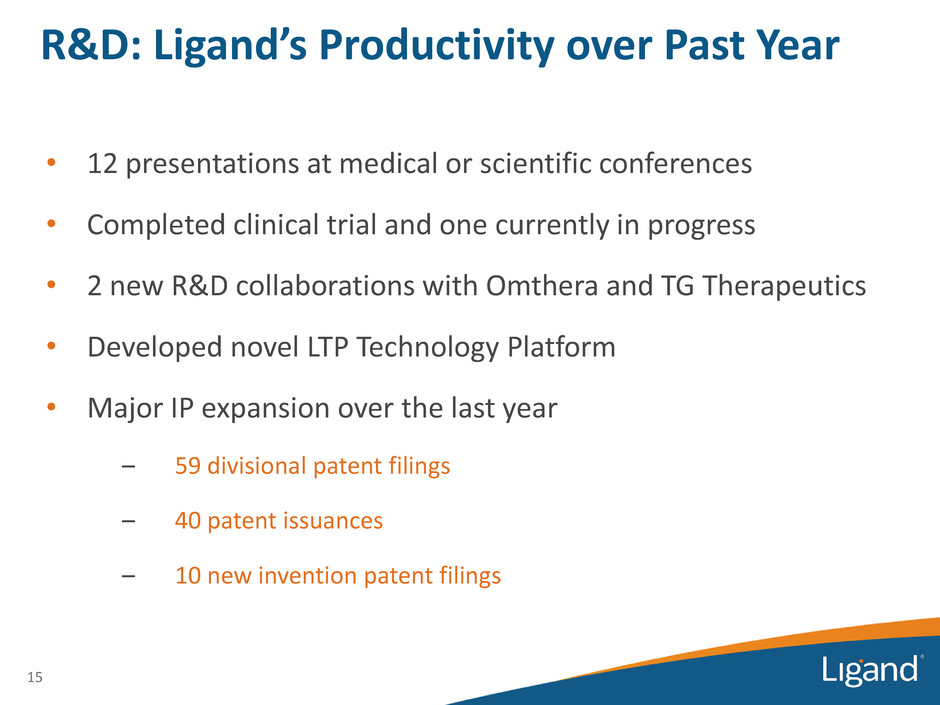 R&D: Ligand's Productivity over Past Year

• 12 presentations at medical or scientific conferences

• Completed clinical trial and one currently in progress

• 2 new R&D collaborations with Omthera and TG Therapeutics

• Developed novel LTP Technology Platform

• Major IP expansion over the last year

– 59 divisional patent filings

– 40 patent issuances

– 10 new invention patent filings

15

Ligand®